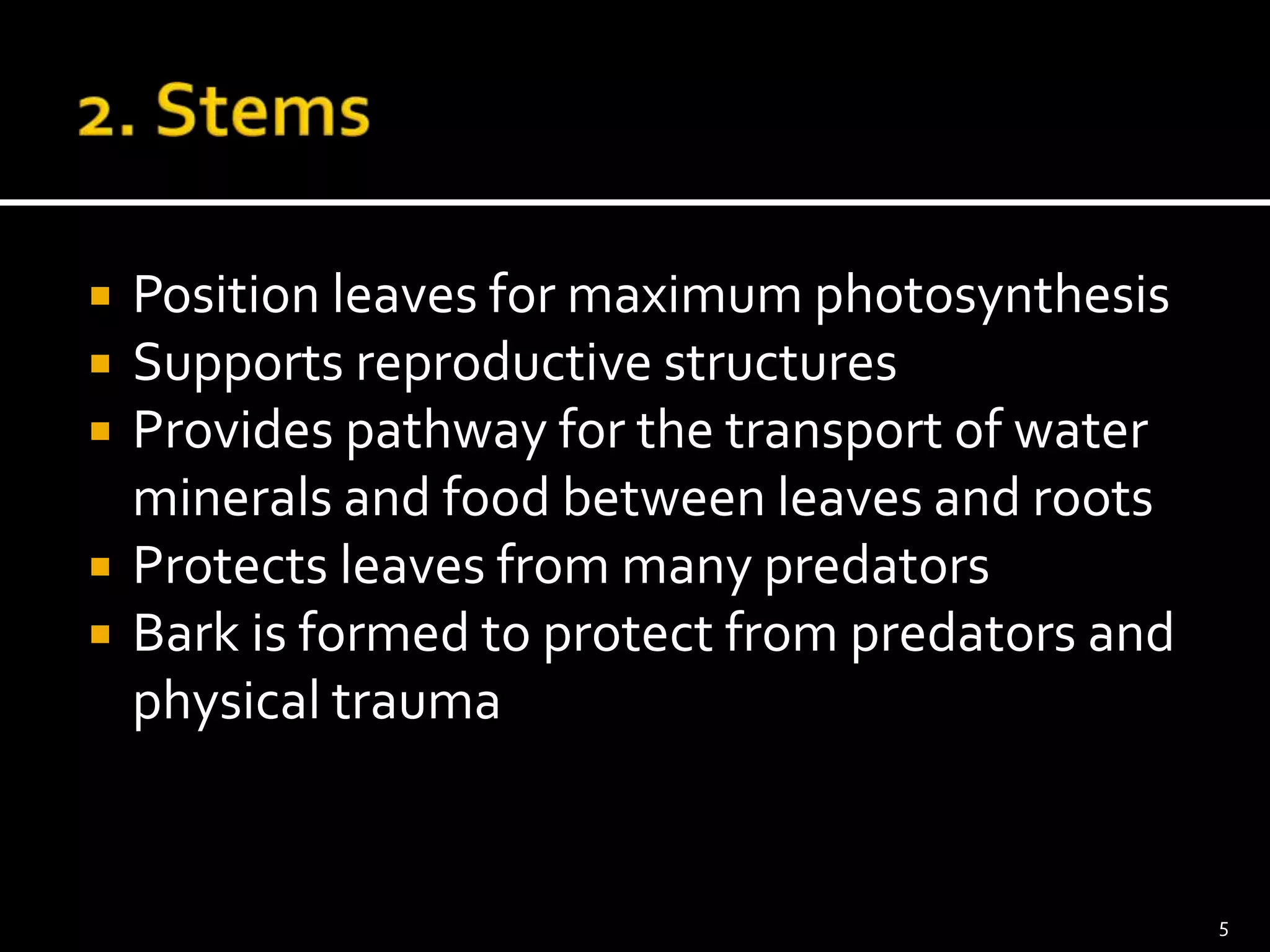 2. Stems

- Position leaves for maximum photosynthesis
- Supports reproductive structures
- Provides pathway for the transport of water minerals and food between leaves and roots
- Protects leaves from many predators
- Bark is formed to protect from predators and physical trauma

5